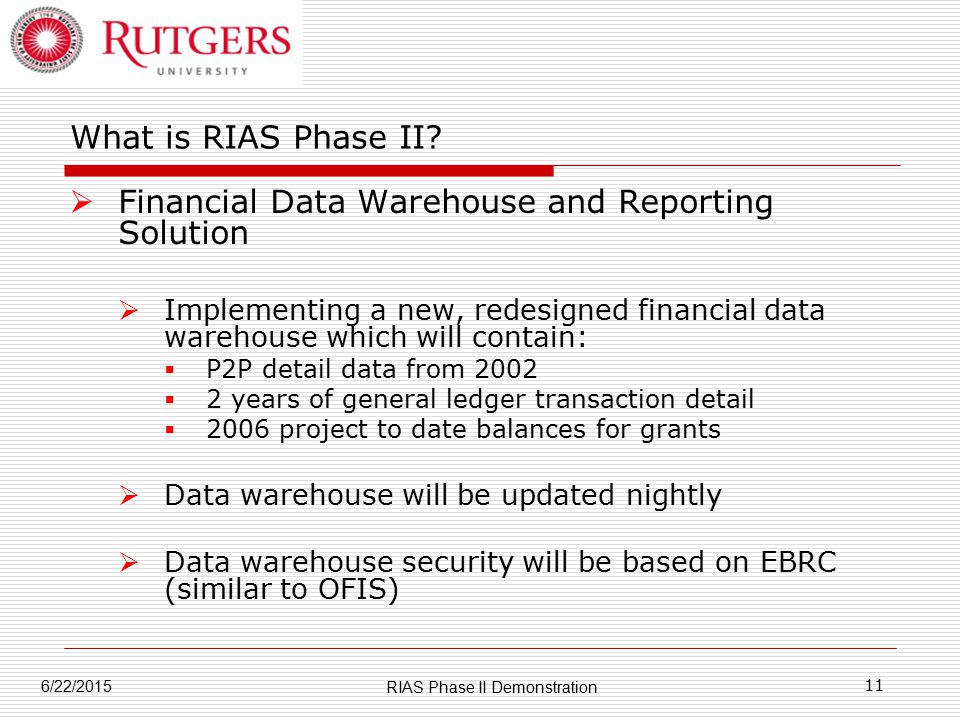 RUTGERS
UNIVERSITY

What is RIAS Phase II?

➢ Financial Data Warehouse and Reporting Solution

➢ Implementing a new, redesigned financial data warehouse which will contain:
▪ P2P detail data from 2002
▪ 2 years of general ledger transaction detail
▪ 2006 project to date balances for grants

➢ Data warehouse will be updated nightly

➢ Data warehouse security will be based on EBRC (similar to OFIS)

6/22/2015
RIAS Phase II Demonstration
11